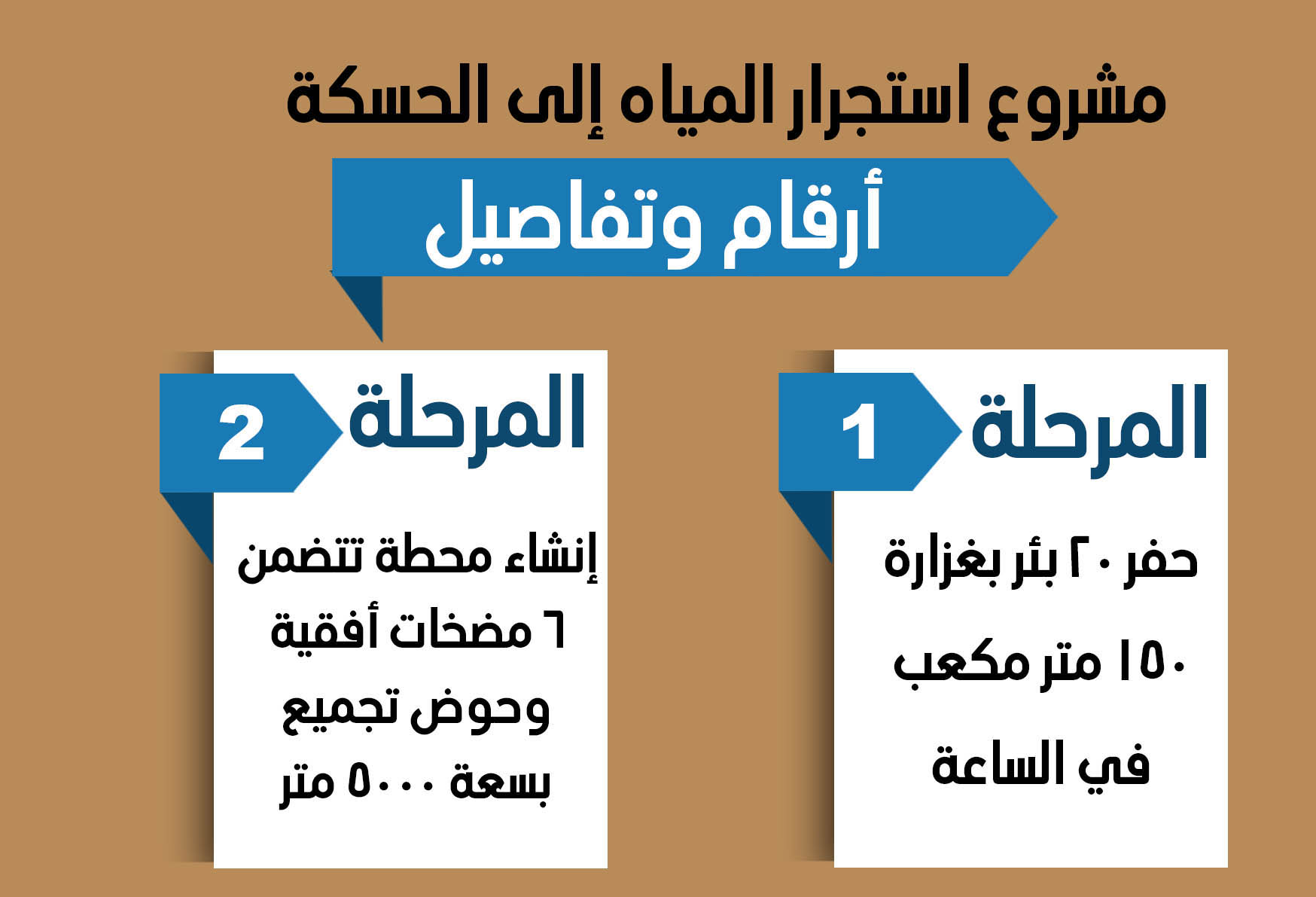 مشروع استجرار المياه إلى الحسكة

أرقام وتفاصيل

المرحلة 1

حفر ٢٠ بئر بغزارة ١٥٠ متر مكعب في الساعة

المرحلة 2

إنشاء محطة تتضمن ٦ مضخات أفقية وحوض تجميع بسعة ٥٠٠٠ متر